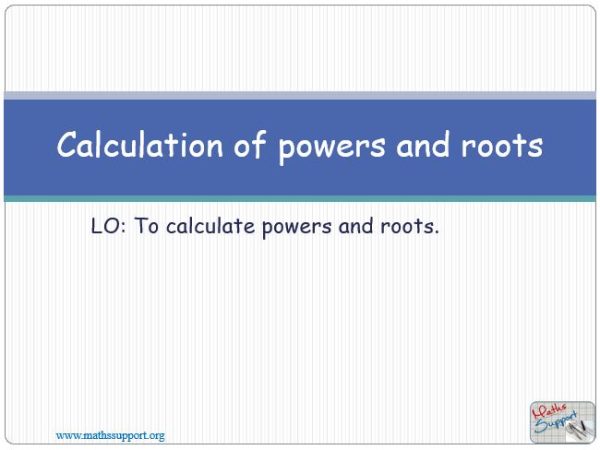 Calculation of powers and roots

LO: To calculate powers and roots.

www.mathssupport.org

Maths Support